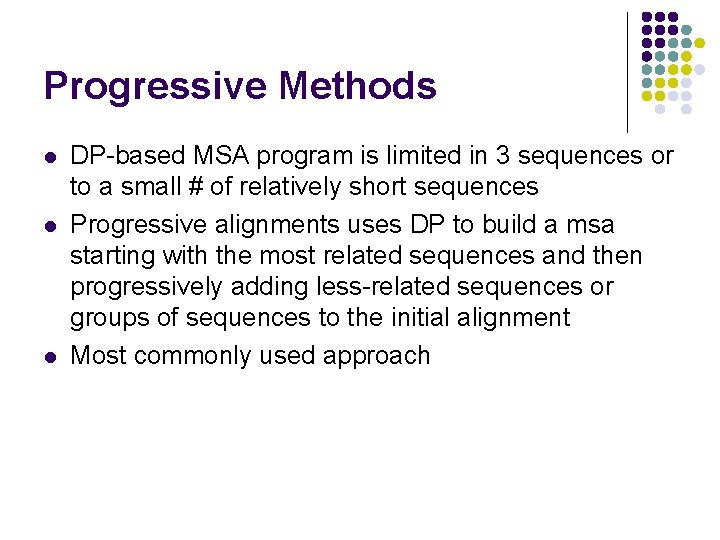 Progressive Methods

- DP-based MSA program is limited in 3 sequences or to a small # of relatively short sequences
- Progressive alignments uses DP to build a msa starting with the most related sequences and then progressively adding less-related sequences or groups of sequences to the initial alignment
- Most commonly used approach